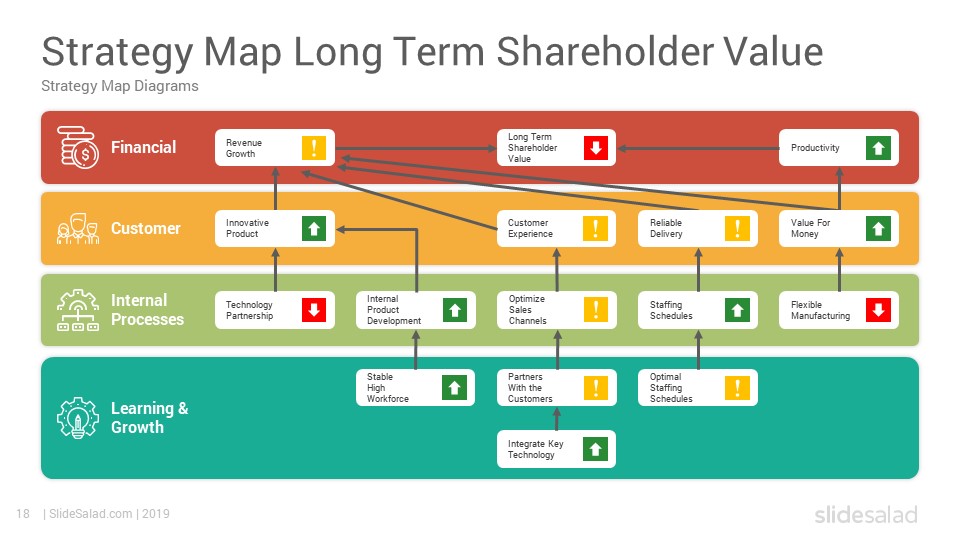 Strategy Map Long Term Shareholder Value

Strategy Map Diagrams

Financial

Revenue Growth

Long Term Shareholder Value

Productivity

Customer

Innovative Product

Customer Experience

Reliable Delivery

Value For Money

Internal Processes

Technology Partnership

Internal Product Development

Optimize Sales Channels

Staffing Schedules

Flexible Manufacturing

Learning & Growth

Stable High Workforce

Partners With the Customers

Optimal Staffing Schedules

Integrate Key Technology

18 | SlideSalad.com | 2019

slidesalad